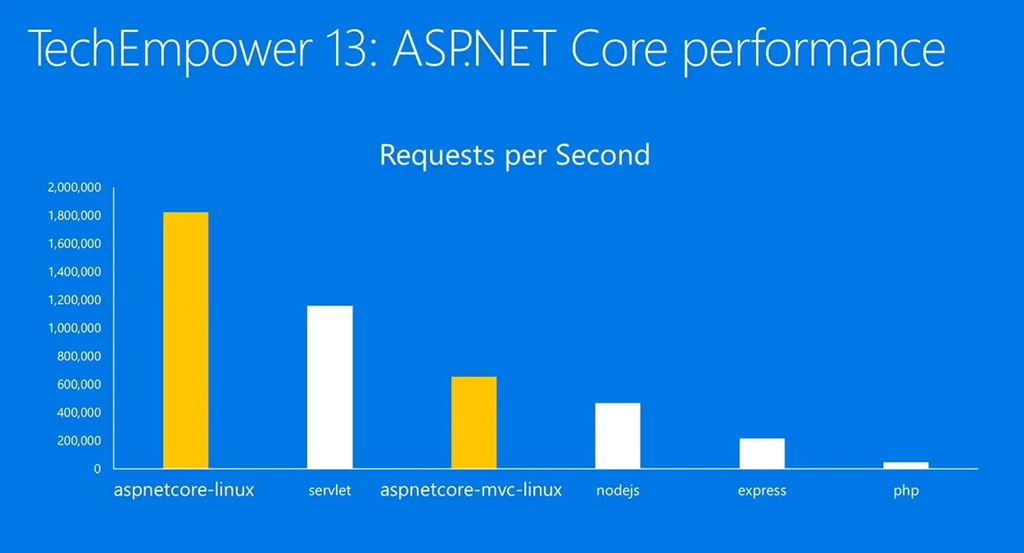 TechEmpower 13: ASP.NET Core performance

Requests per Second

2,000,000
1,800,000
1,600,000
1,400,000
1,200,000
1,000,000
800,000
600,000
400,000
200,000
0

aspnetcore-linux
servlet
aspnetcore-mvc-linux
nodejs
express
php